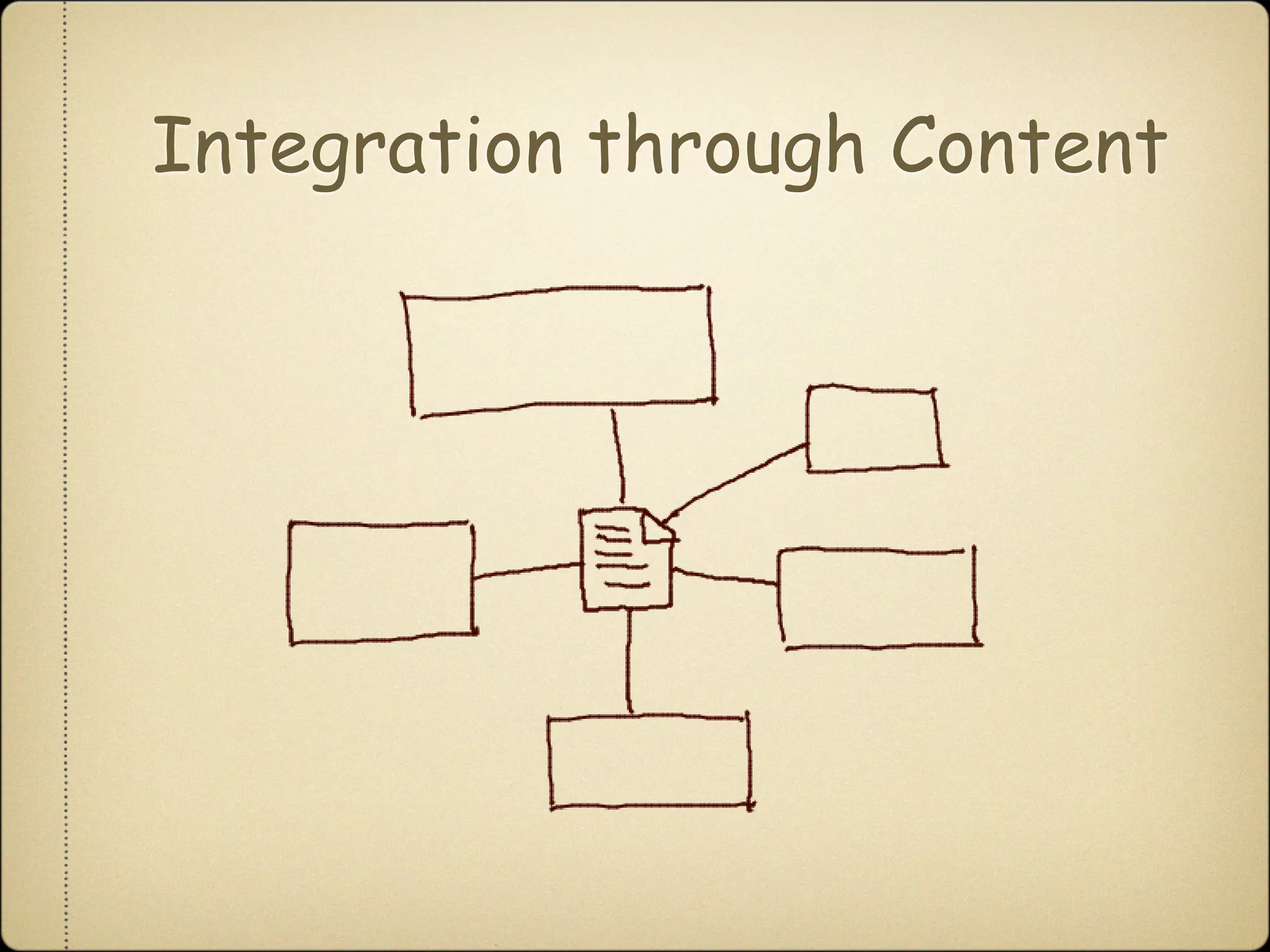 Integration through Content